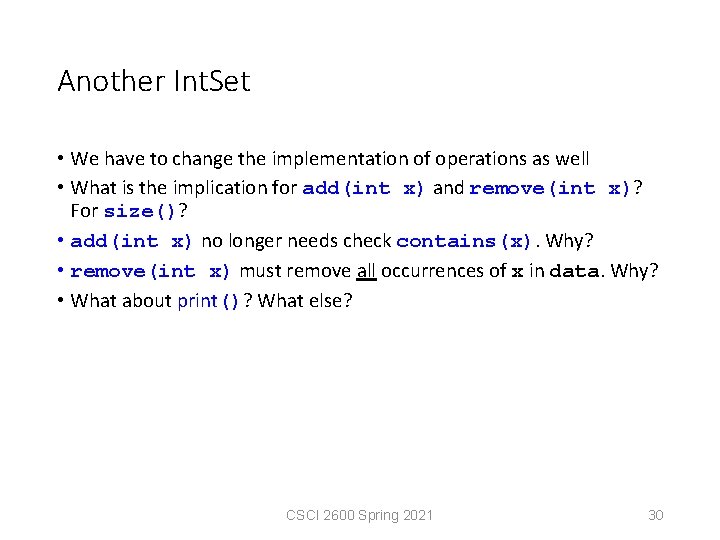 Another IntSet

• We have to change the implementation of operations as well
• What is the implication for add(int x) and remove(int x)? For size()?
• add(int x) no longer needs check contains(x). Why?
• remove(int x) must remove all occurrences of x in data. Why?
• What about print()? What else?

CSCI 2600 Spring 2021

30